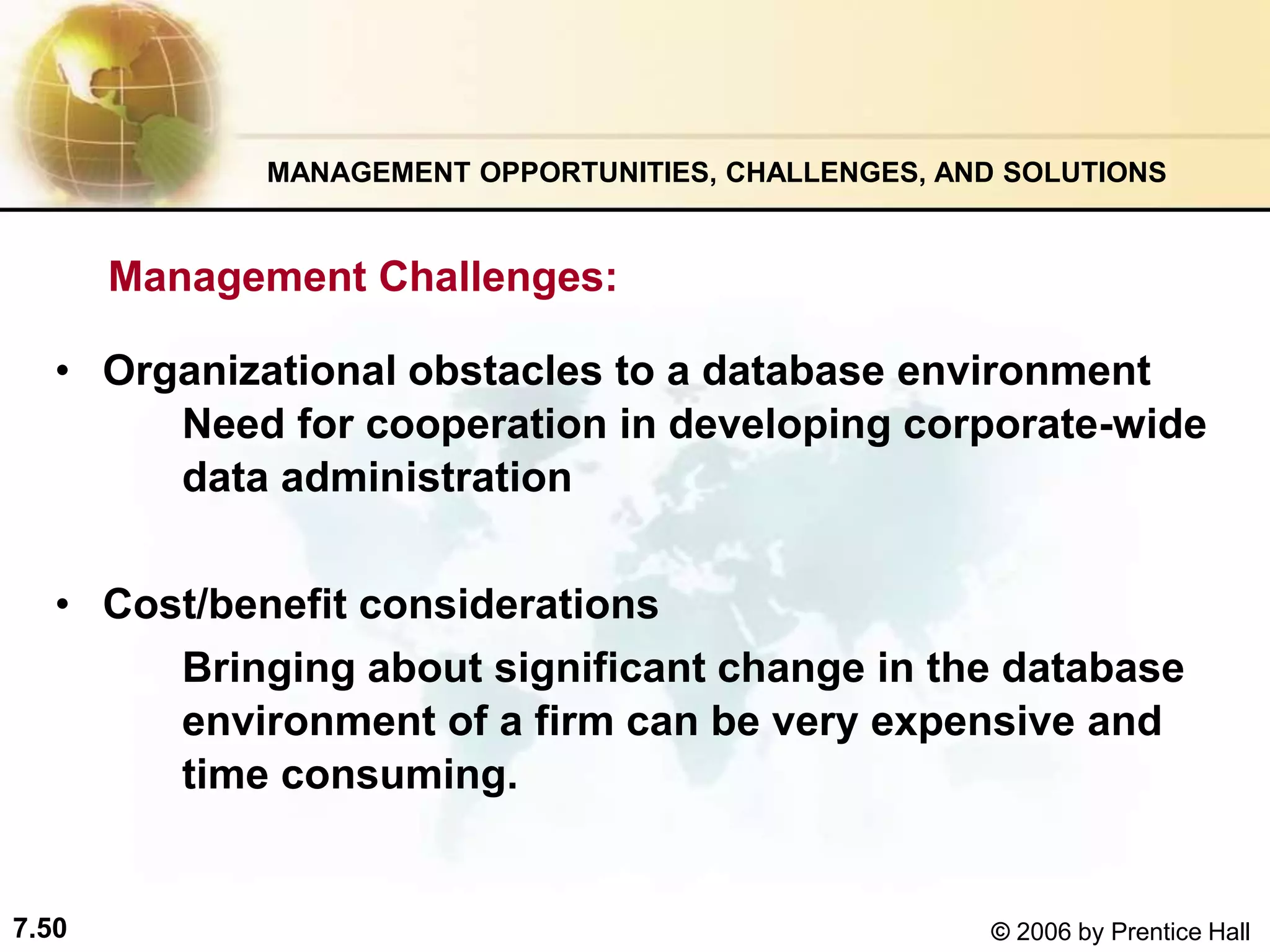 MANAGEMENT OPPORTUNITIES, CHALLENGES, AND SOLUTIONS

Management Challenges:

• Organizational obstacles to a database environment
Need for cooperation in developing corporate-wide data administration

• Cost/benefit considerations
Bringing about significant change in the database environment of a firm can be very expensive and time consuming.

7.50

© 2006 by Prentice Hall